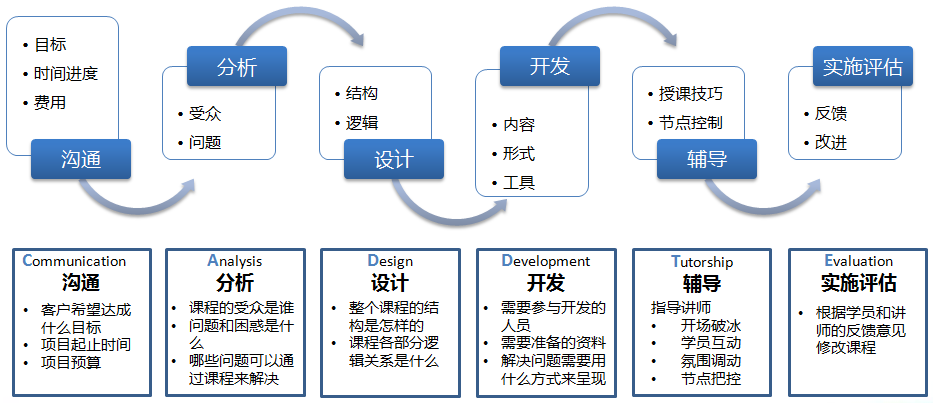 • 目标
• 时间进度
• 费用

沟通

分析

• 受众
• 问题

• 结构
• 逻辑

设计

开发

• 内容
• 形式
• 工具

• 授课技巧
• 节点控制

辅导

实施评估

• 反馈
• 改进

Communication
沟通
• 客户希望达成什么目标
• 项目起止时间
• 项目预算

Analysis
分析
• 课程的受众是谁
• 问题和困惑是什么
• 哪些问题可以通过课程来解决

Design
设计
• 整个课程的结构是怎样的
• 课程各部分逻辑关系是什么

Development
开发
• 需要参与开发的人员
• 需要准备的资料
• 解决问题需要用什么方式来呈现

Tutorship
辅导
指导讲师
• 开场破冰
• 学员互动
• 氛围调动
• 节点把控

Evaluation
实施评估
• 根据学员和讲师的反馈意见修改课程